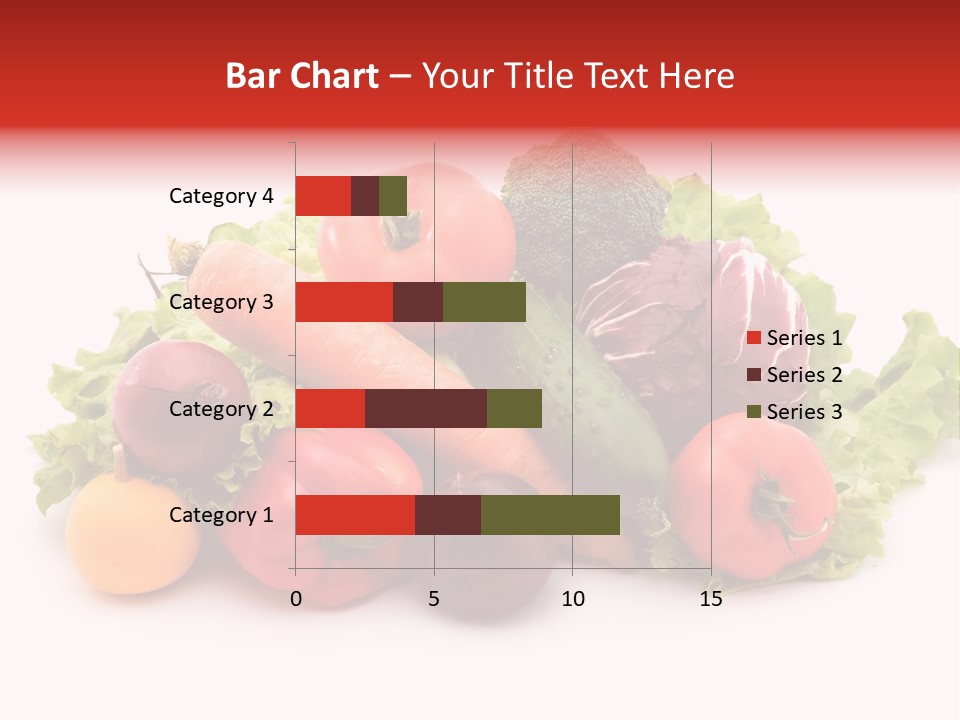 Bar Chart – Your Title Text Here

Category 4
Category 3
Category 2
Category 1

0
5
10
15

Series 1
Series 2
Series 3